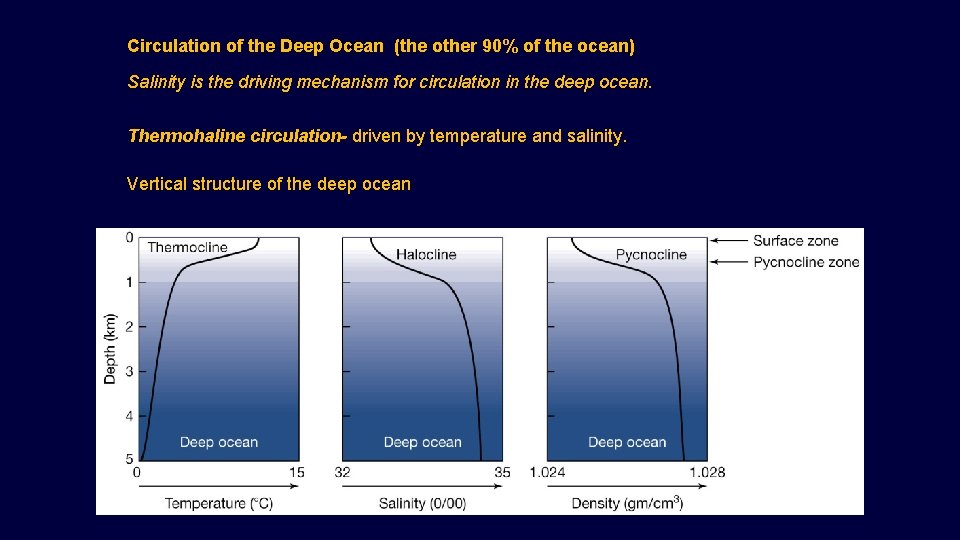 Circulation of the Deep Ocean (the other 90% of the ocean)

Salinity is the driving mechanism for circulation in the deep ocean.

Thermohaline circulation- driven by temperature and salinity.

Vertical structure of the deep ocean

Depth (km)
0
1
2
3
4
5

Thermocline
Deep ocean
0
15
Temperature (°C)

Halocline
Deep ocean
32
35
Salinity (0/00)

Pycnocline
Deep ocean
1.024
1.028
Density (gm/cm$^3$)

Surface zone
Pycnocline zone